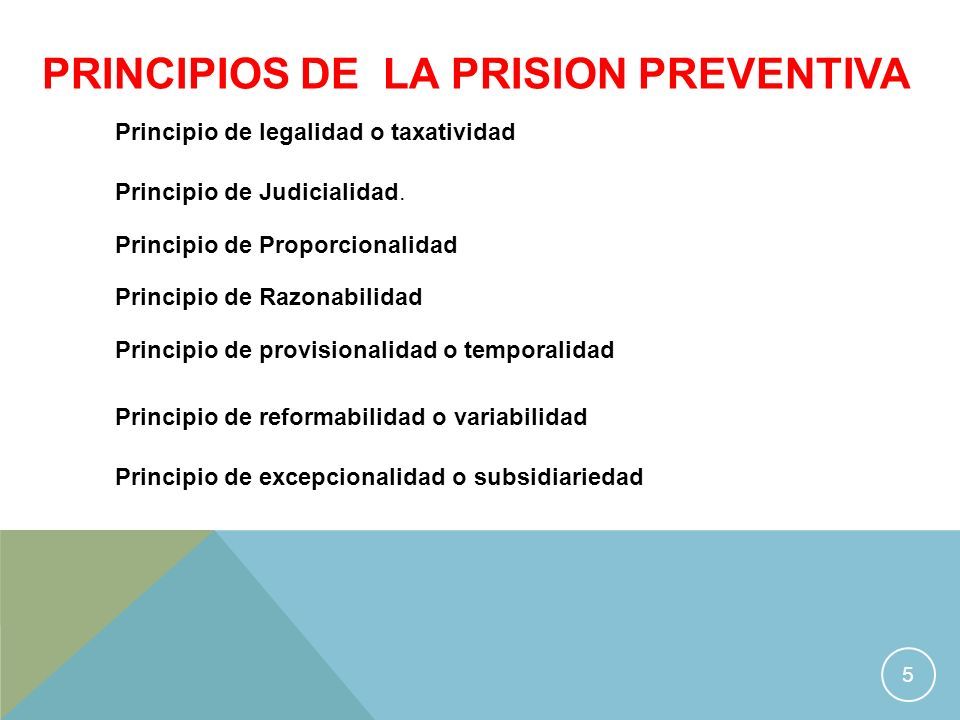 PRINCIPIOS DE LA PRISION PREVENTIVA

Principio de legalidad o taxatividad

Principio de Judicialidad.

Principio de Proporcionalidad

Principio de Razonabilidad

Principio de provisionalidad o temporalidad

Principio de reformabilidad o variabilidad

Principio de excepcionalidad o subsidiariedad

5